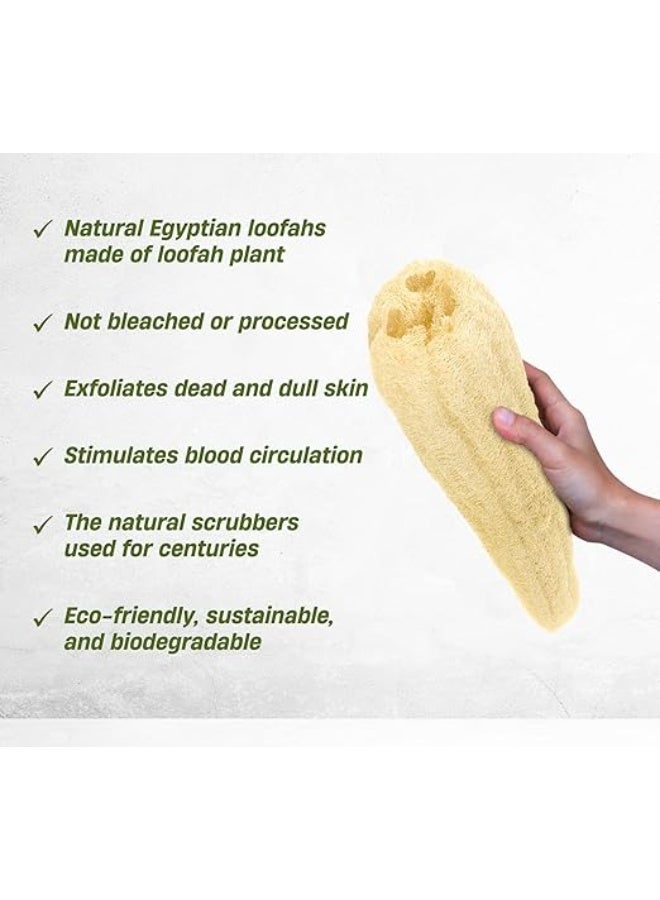 ✓ Natural Egyptian loofahs made of loofah plant

✓ Not bleached or processed

✓ Exfoliates dead and dull skin

✓ Stimulates blood circulation

✓ The natural scrubbers used for centuries

✓ Eco-friendly, sustainable, and biodegradable